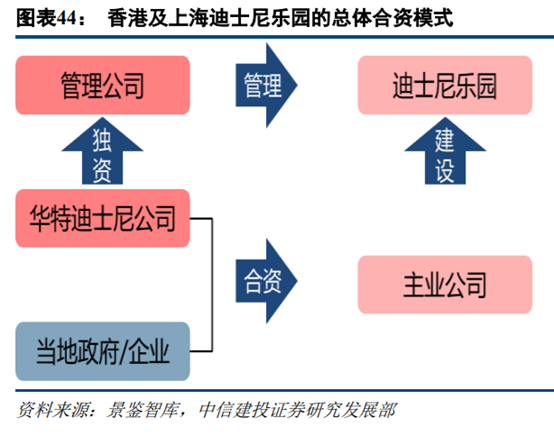 图表44： 香港及上海迪士尼乐园的总体合资模式

管理公司

管理

迪士尼乐园

独资

建设

华特迪士尼公司

合资

主业公司

当地政府/企业

资料来源：景鉴智库，中信建投证券研究发展部